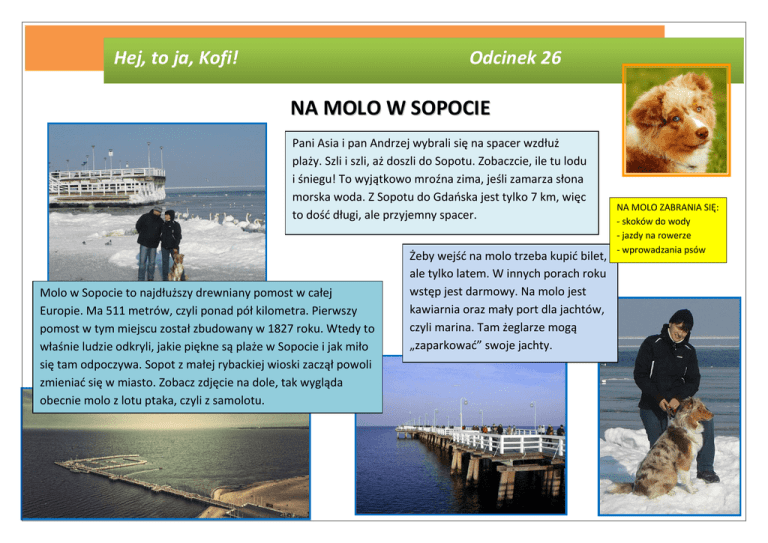 Hej, to ja, Kofi!

Odcinek 26

NA MOLO W SOPOCIE

Pani Asia i pan Andrzej wybrali się na spacer wzdłuż plaży. Szli i szli, aż doszli do Sopotu. Zobaczcie, ile tu lodu i śniegu! To wyjątkowo mroźna zima, jeśli zamarza słona morska woda. Z Sopotu do Gdańska jest tylko 7 km, więc to dość długi, ale przyjemny spacer.

NA MOLO ZABRANIA SIĘ:
- skoków do wody
- jazdy na rowerze
- wprowadzania psów

Żeby wejść na molo trzeba kupić bilet, ale tylko latem. W innych porach roku wstęp jest darmowy. Na molo jest kawiarnia oraz mały port dla jachtów, czyli marina. Tam żeglarze mogą „zaparkować" swoje jachty.

Molo w Sopocie to najdłuższy drewniany pomost w całej Europie. Ma 511 metrów, czyli ponad pół kilometra. Pierwszy pomost w tym miejscu został zbudowany w 1827 roku. Wtedy to właśnie ludzie odkryli, jakie piękne są plaże w Sopocie i jak miło się tam odpoczywa. Sopot z małej rybackiej wioski zaczął powoli zmieniać się w miasto. Zobacz zdjęcie na dole, tak wygląda obecnie molo z lotu ptaka, czyli z samolotu.